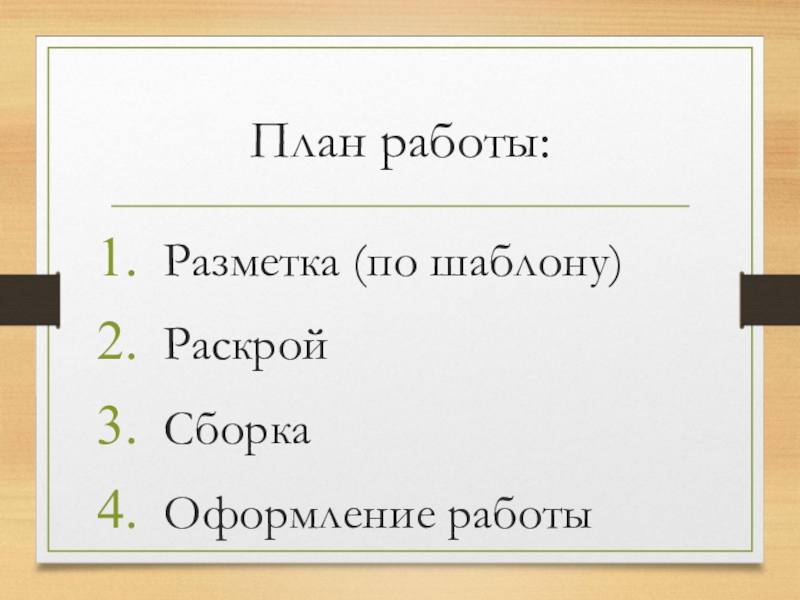 План работы:

1. Разметка (по шаблону)
2. Раскрой
3. Сборка
4. Оформление работы